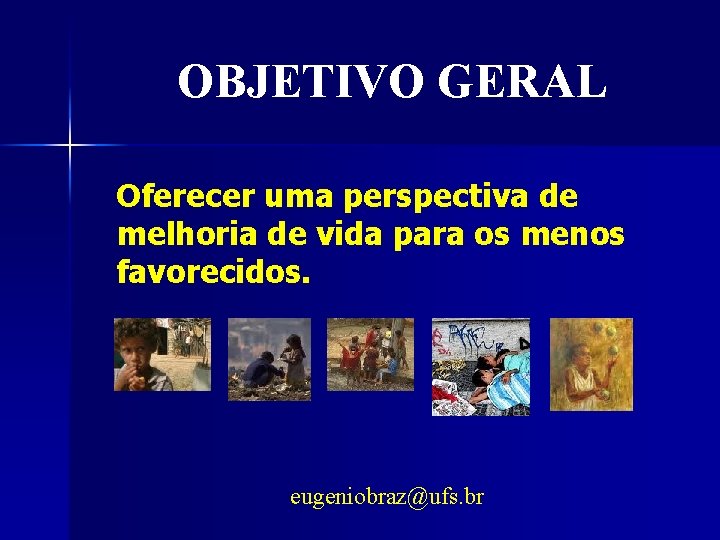 OBJETIVO GERAL

Oferecer uma perspectiva de melhoria de vida para os menos favorecidos.

eugeniobraz@ufs.br